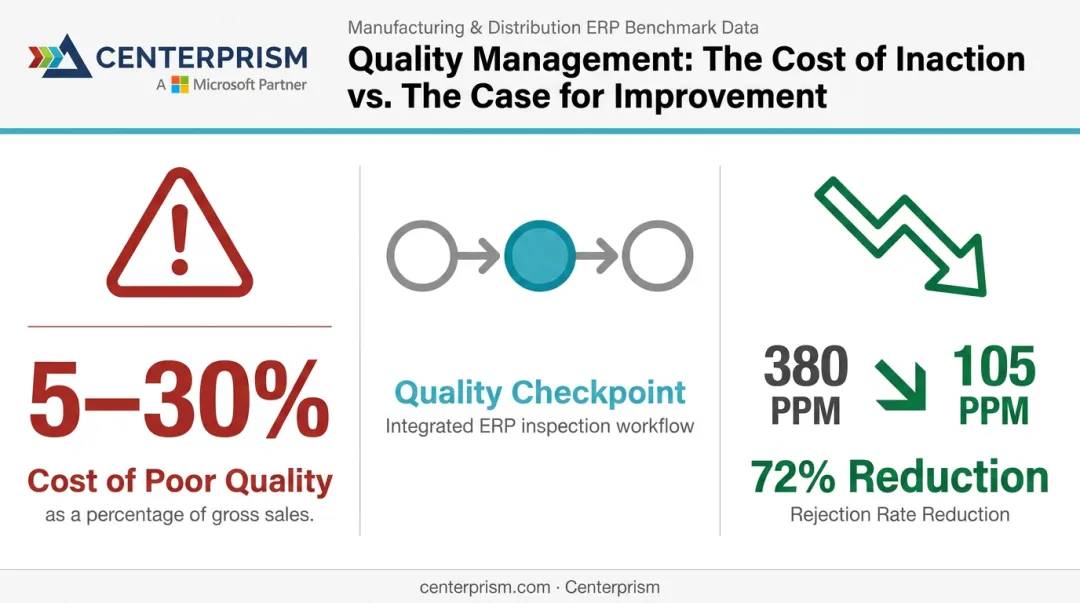 CENTERPRISM
A Microsoft Partner

Manufacturing & Distribution ERP Benchmark Data

Quality Management: The Cost of Inaction vs. The Case for Improvement

5–30%

Cost of Poor Quality

as a percentage of gross sales.

Quality Checkpoint

Integrated ERP inspection workflow

380 PPM

105 PPM

72% Reduction

Rejection Rate Reduction

centerprism.com · Centerprism